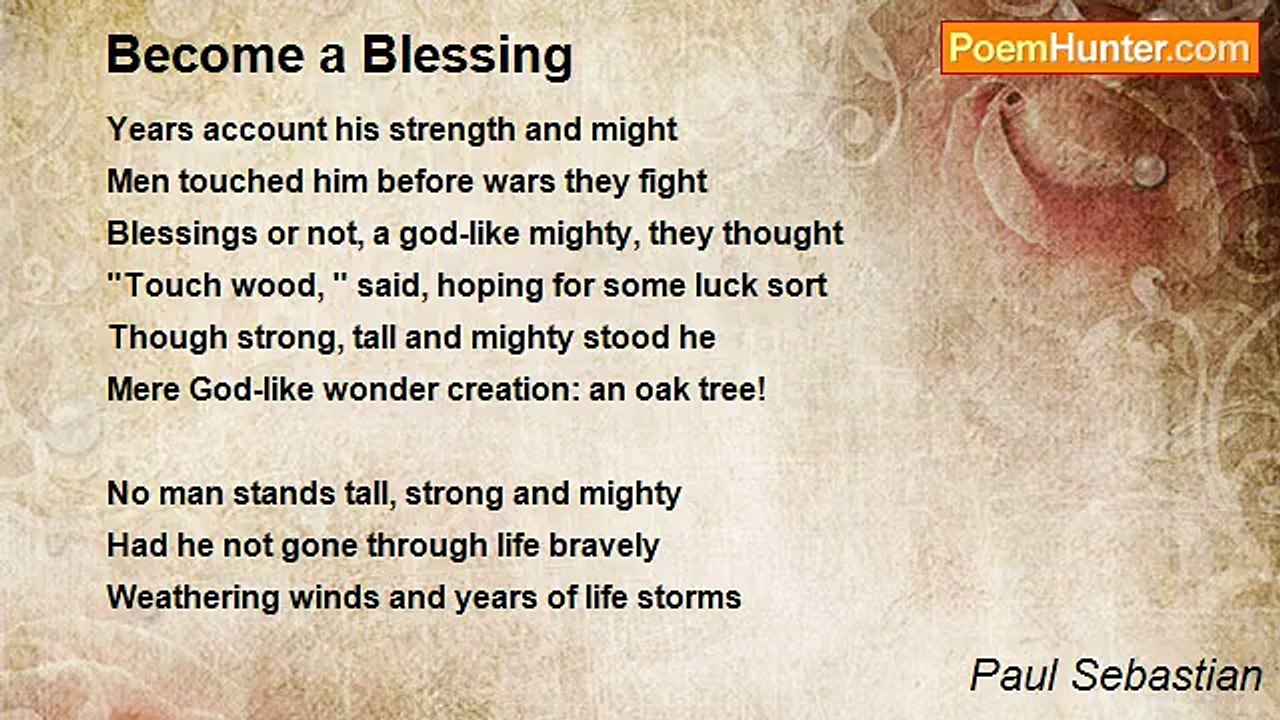 Become a Blessing

PoemHunter.com

Years account his strength and might
Men touched him before wars they fight
Blessings or not, a god-like mighty, they thought
"Touch wood, " said, hoping for some luck sort
Though strong, tall and mighty stood he
Mere God-like wonder creation: an oak tree!

No man stands tall, strong and mighty
Had he not gone through life bravely
Weathering winds and years of life storms

Paul Sebastian